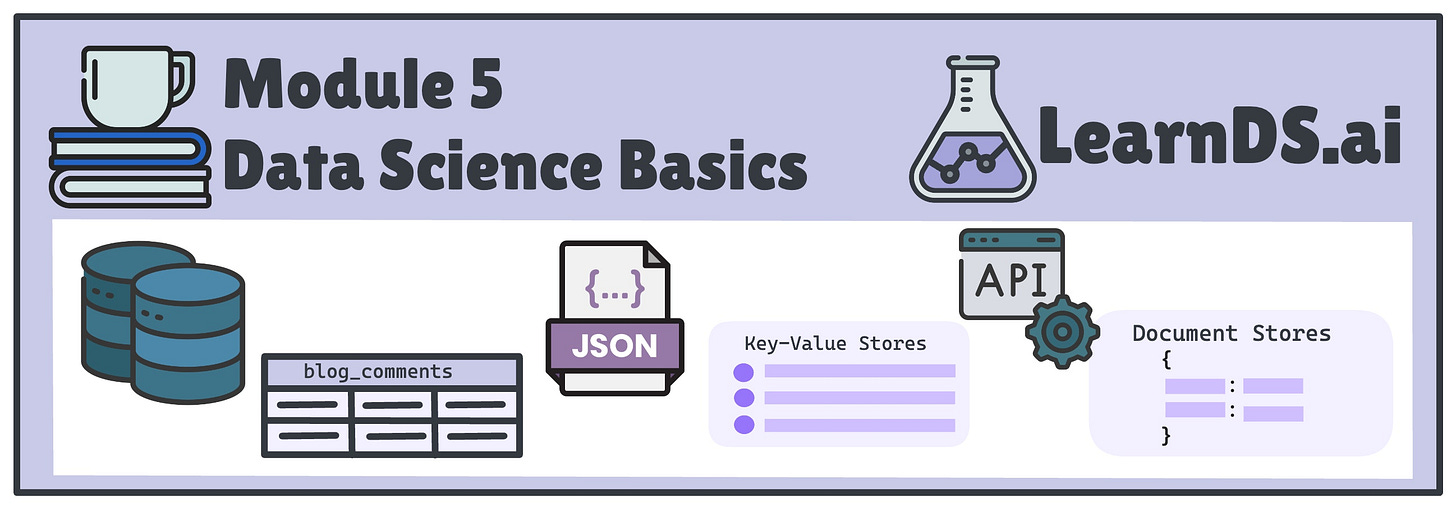 Module 5
Data Science Basics

LearnDS.ai

blog_comments

{...}

JSON

Key-Value Stores

API

Document Stores
{
:
:
}